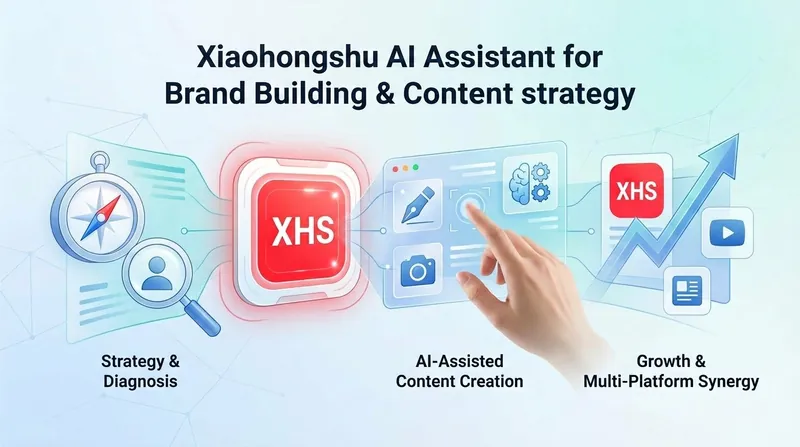 Xiaohongshu AI Assistant for Brand Building & Content strategy

XHS

XHS

Strategy & Diagnosis

AI-Assisted Content Creation

Growth & Multi-Platform Synergy